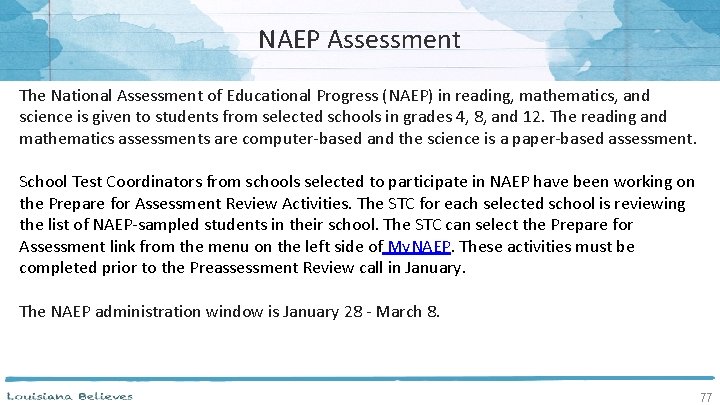 NAEP Assessment

The National Assessment of Educational Progress (NAEP) in reading, mathematics, and science is given to students from selected schools in grades 4, 8, and 12. The reading and mathematics assessments are computer-based and the science is a paper-based assessment.

School Test Coordinators from schools selected to participate in NAEP have been working on the Prepare for Assessment Review Activities. The STC for each selected school is reviewing the list of NAEP-sampled students in their school. The STC can select the Prepare for Assessment link from the menu on the left side of MyNAEP. These activities must be completed prior to the Preassessment Review call in January.

The NAEP administration window is January 28 - March 8.

Louisiana Believes

77